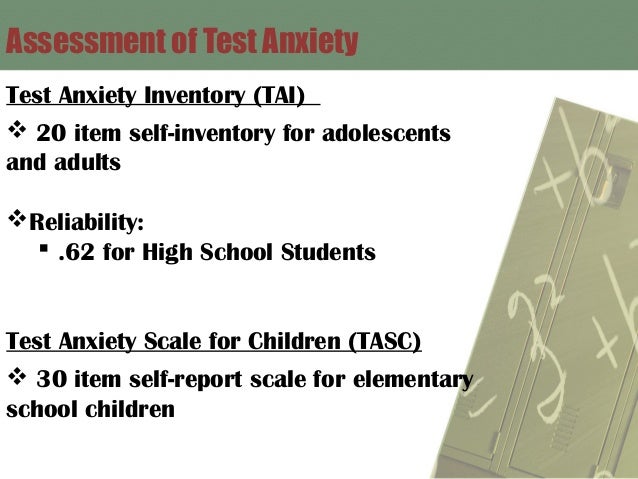 Assessment of Test Anxiety

Test Anxiety Inventory (TAI)

❖ 20 item self-inventory for adolescents and adults

❖ Reliability:

▪ .62 for High School Students

Test Anxiety Scale for Children (TASC)

❖ 30 item self-report scale for elementary school children